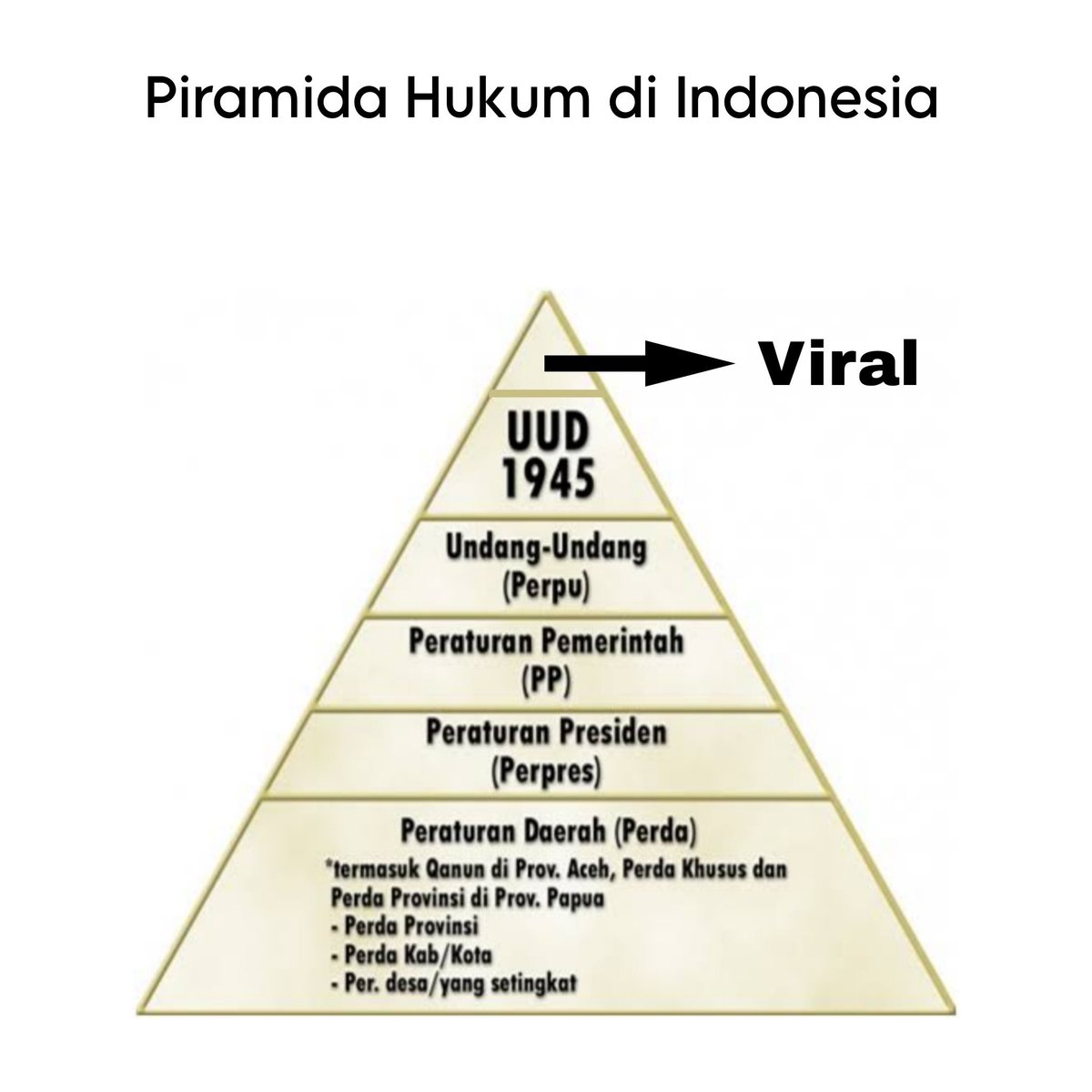 Piramida Hukum di Indonesia

Viral

UUD
1945

Undang-Undang
(Perpu)

Peraturan Pemerintah
(PP)

Peraturan Presiden
(Perpres)

Peraturan Daerah (Perda)
*termasuk Qanun di Prov. Aceh, Perda Khusus dan Perda Provinsi di Prov. Papua
- Perda Provinsi
- Perda Kab/Kota
- Per. desa/yang setingkat